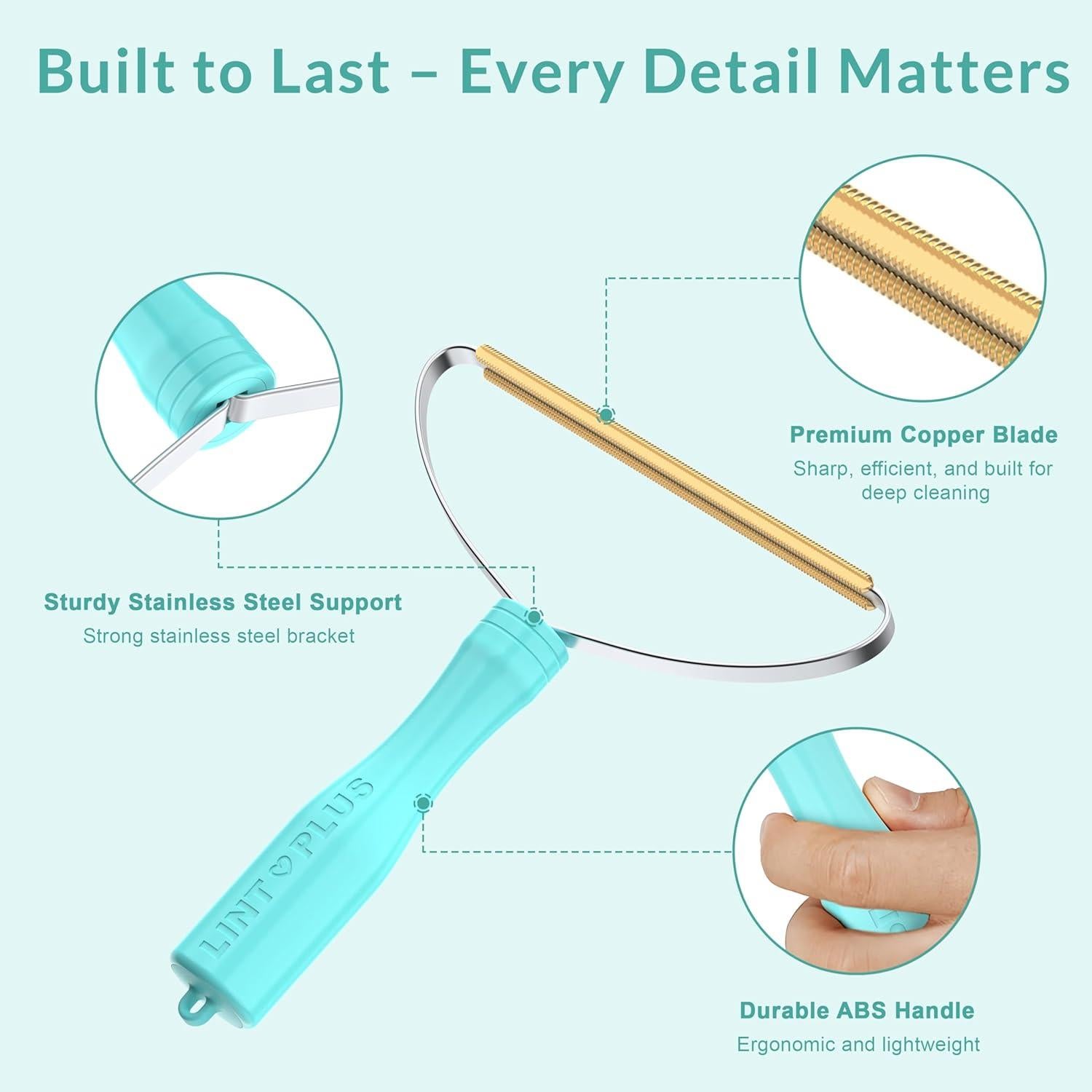 Built to Last – Every Detail Matters

Premium Copper Blade
Sharp, efficient, and built for deep cleaning

Sturdy Stainless Steel Support
Strong stainless steel bracket

LINT PLUS

Durable ABS Handle
Ergonomic and lightweight